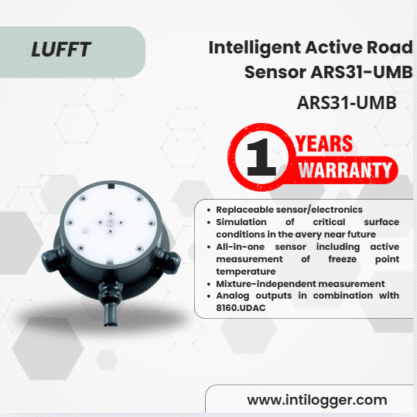 LUFFT

Intelligent Active Road Sensor ARS31-UMB

ARS31-UMB

1 YEARS WARRANTY

- Replaceable sensor/electronics
- Simulation of critical surface conditions in the avery near future
- All-in-one sensor including active measurement of freeze point temperature
- Mixture-independent measurement
- Analog outputs in combination with 8160.UDAC

www.intilogger.com